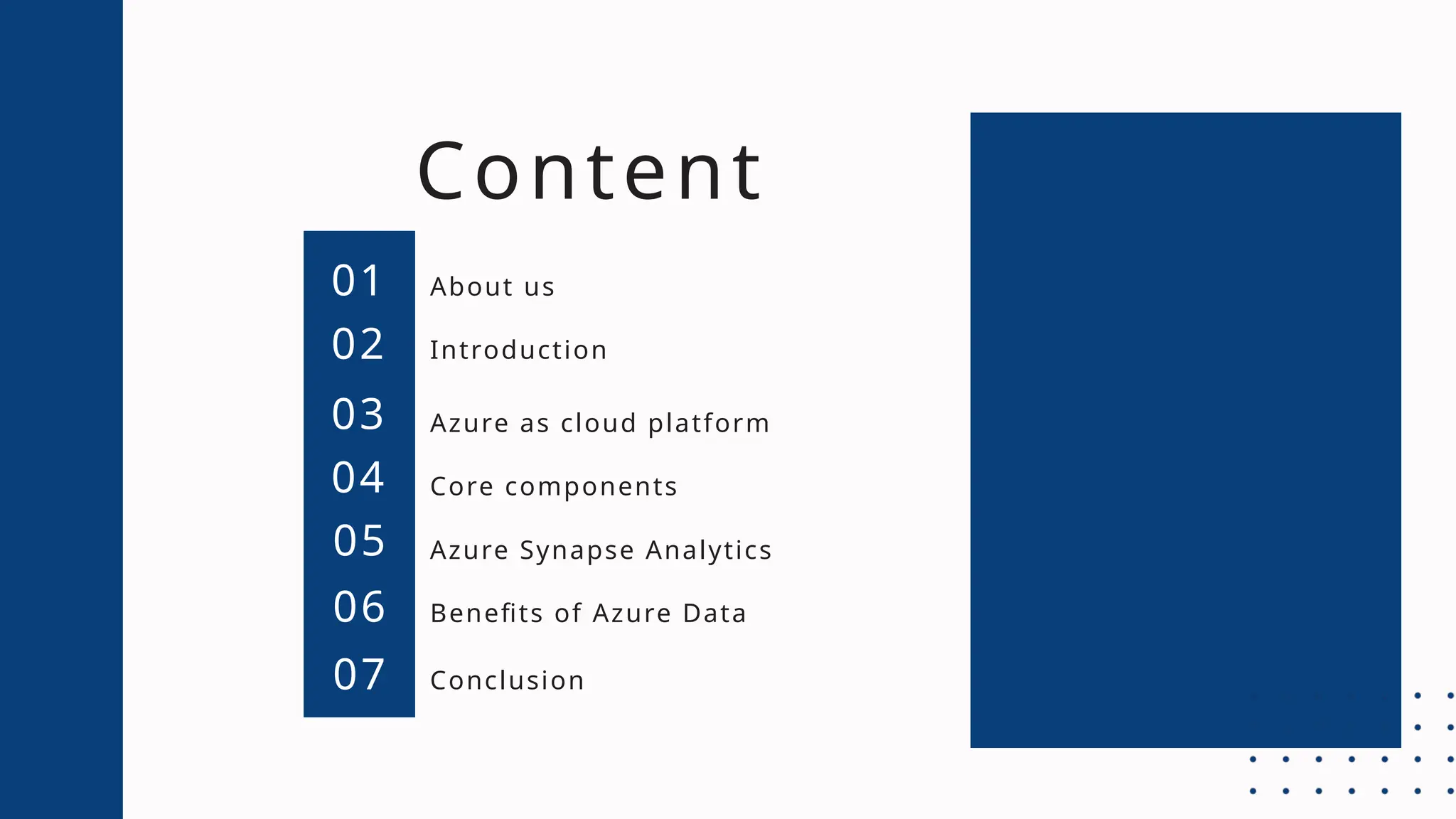 Content

01 About us
02 Introduction
03 Azure as cloud platform
04 Core components
05 Azure Synapse Analytics
06 Benefits of Azure Data
07 Conclusion